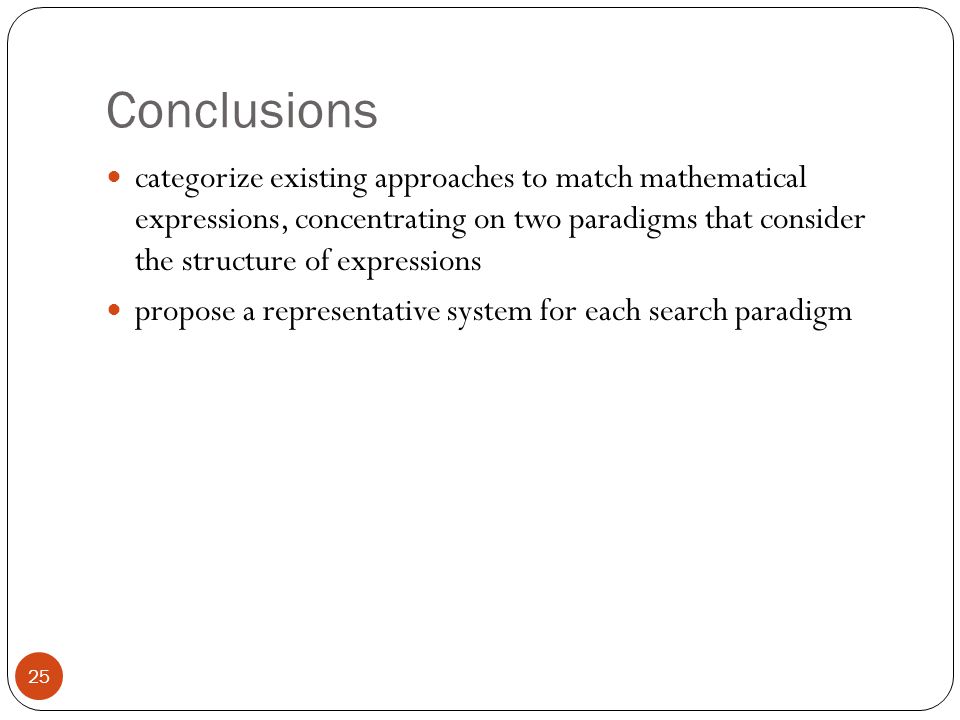 Conclusions

- categorize existing approaches to match mathematical expressions, concentrating on two paradigms that consider the structure of expressions
- propose a representative system for each search paradigm

25